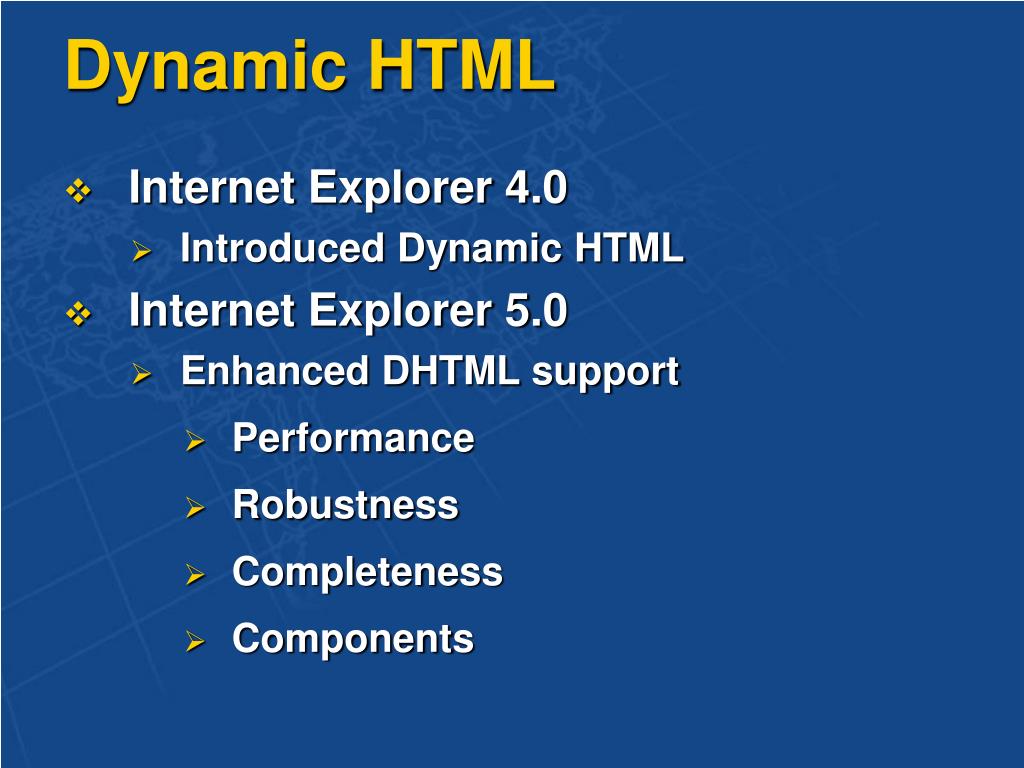 Dynamic HTML

❖ Internet Explorer 4.0
➢ Introduced Dynamic HTML
❖ Internet Explorer 5.0
➢ Enhanced DHTML support
➢ Performance
➢ Robustness
➢ Completeness
➢ Components